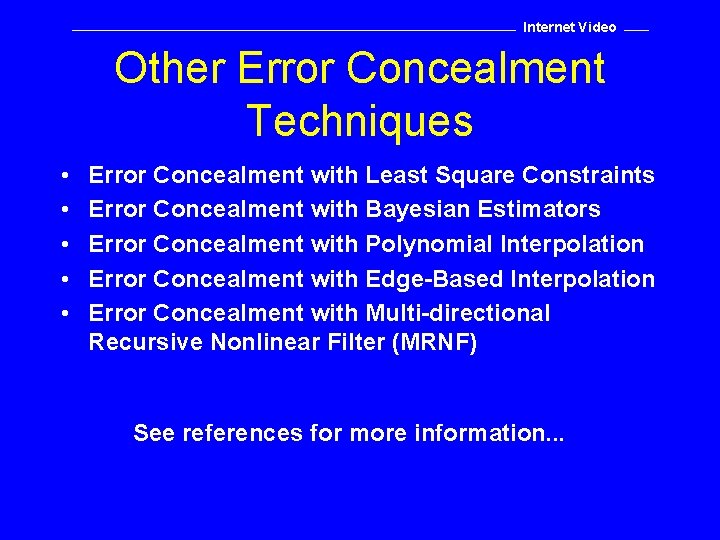 Internet Video

Other Error Concealment Techniques

• Error Concealment with Least Square Constraints
• Error Concealment with Bayesian Estimators
• Error Concealment with Polynomial Interpolation
• Error Concealment with Edge-Based Interpolation
• Error Concealment with Multi-directional Recursive Nonlinear Filter (MRNF)

See references for more information...